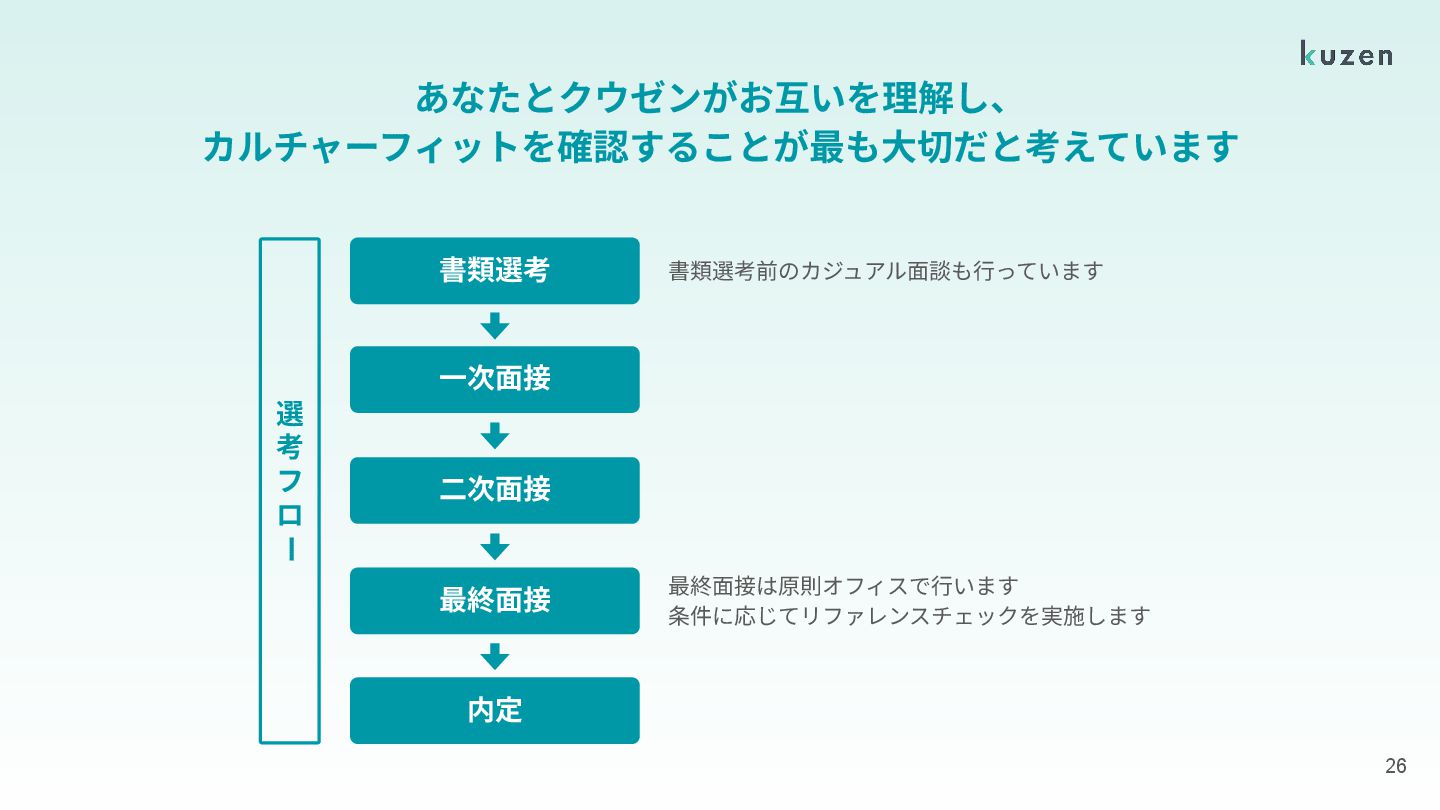 kuzen

あなたとクウゼンがお互いを理解し、
カルチャーフィットを確認することが最も大切だと考えています

選考フロー

書類選考

書類選考前のカジュアル面談も行っています

一次面接

二次面接

最終面接

最終面接は原則オフィスで行います
条件に応じてリファレンスチェックを実施します

内定

26